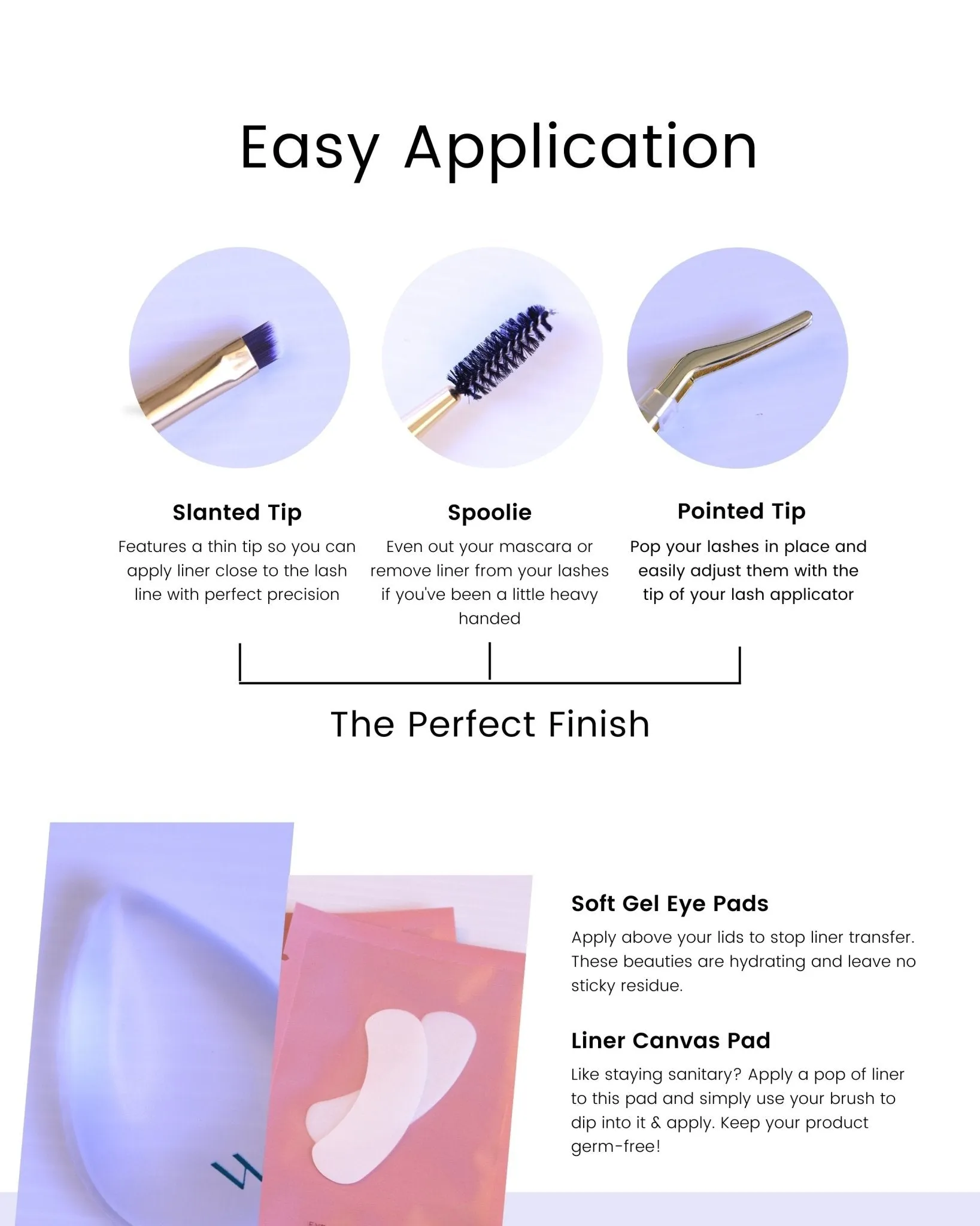 Easy Application

Slanted Tip

Features a thin tip so you can apply liner close to the lash line with perfect precision

Spoolie

Even out your mascara or remove liner from your lashes if you've been a little heavy handed

Pointed Tip

Pop your lashes in place and easily adjust them with the tip of your lash applicator

The Perfect Finish

Soft Gel Eye Pads

Apply above your lids to stop liner transfer. These beauties are hydrating and leave no sticky residue.

Liner Canvas Pad

Like staying sanitary? Apply a pop of liner to this pad and simply use your brush to dip into it & apply. Keep your product germ-free!